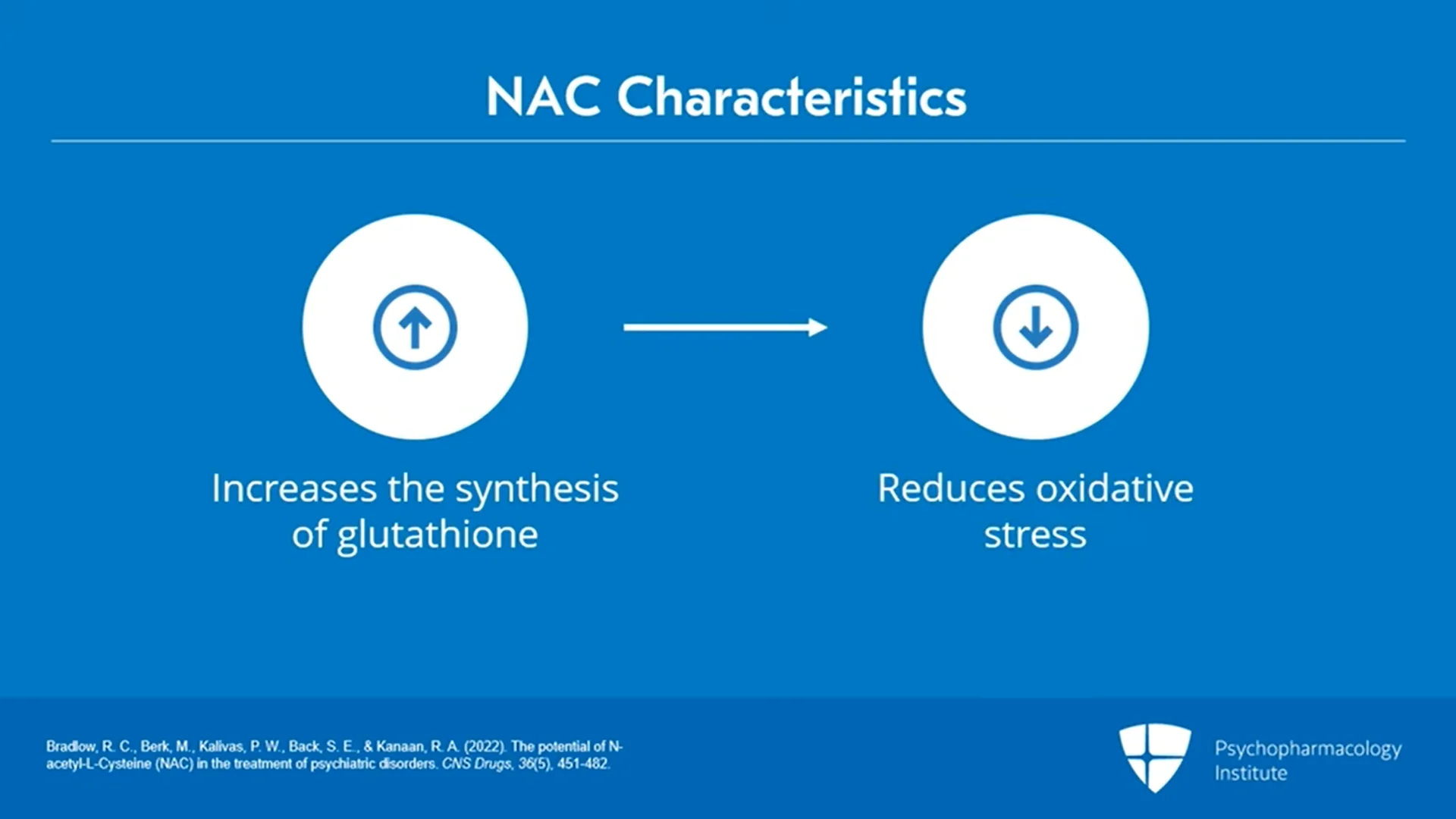 NAC Characteristics

Increases the synthesis of glutathione

Reduces oxidative stress

Bradlow, R. C., Berk, M., Kalivas, P. W., Back, S. E., & Kanaan, R. A. (2022). The potential of N-acetyl-L-Cysteine (NAC) in the treatment of psychiatric disorders. CNS Drugs, 36(5), 451-482.

Psychopharmacology Institute